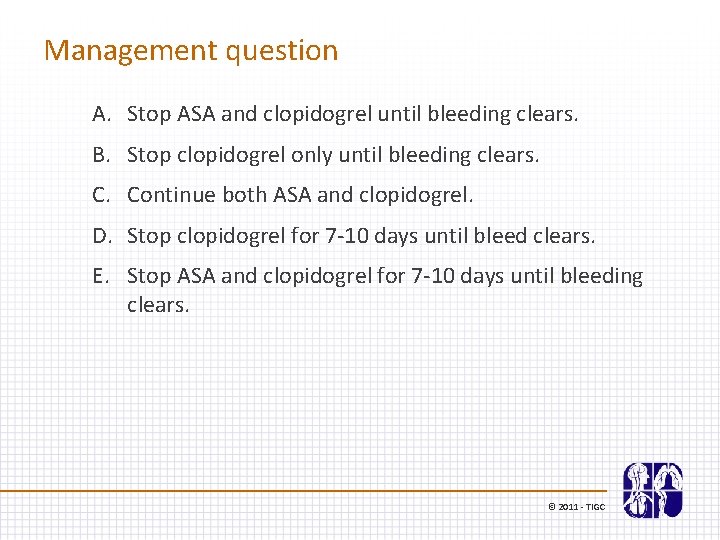 Management question

A. Stop ASA and clopidogrel until bleeding clears.

B. Stop clopidogrel only until bleeding clears.

C. Continue both ASA and clopidogrel.

D. Stop clopidogrel for 7-10 days until bleed clears.

E. Stop ASA and clopidogrel for 7-10 days until bleeding clears.

© 2011 - TIGC